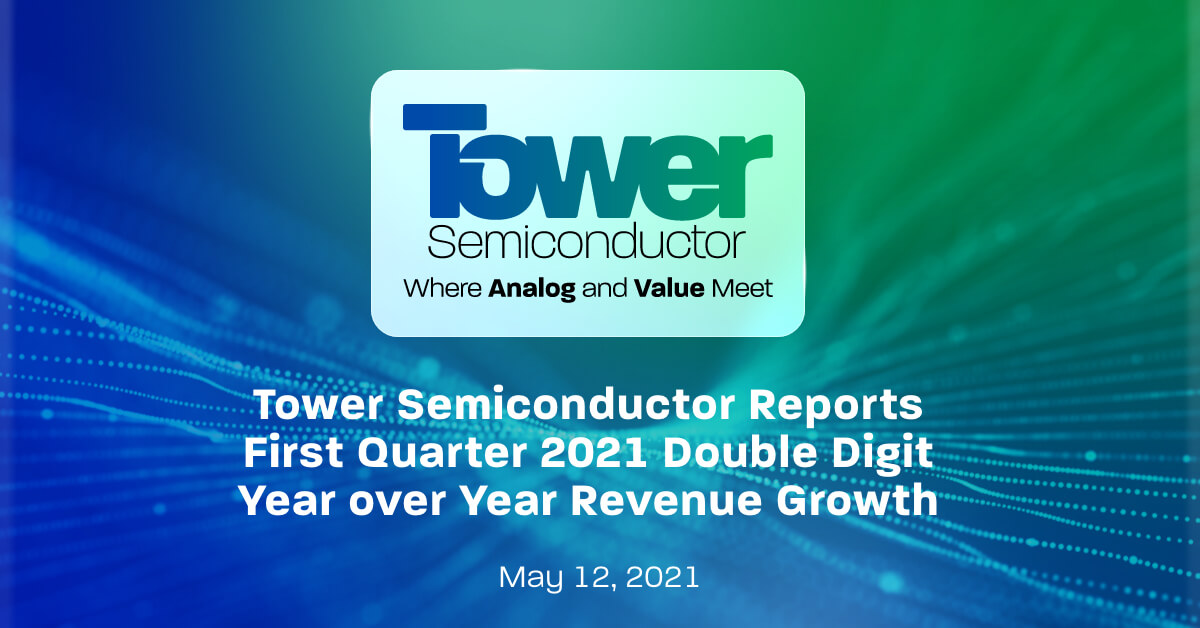 Tower
Semiconductor
Where Analog and Value Meet

Tower Semiconductor Reports First Quarter 2021 Double Digit Year over Year Revenue Growth

May 12, 2021